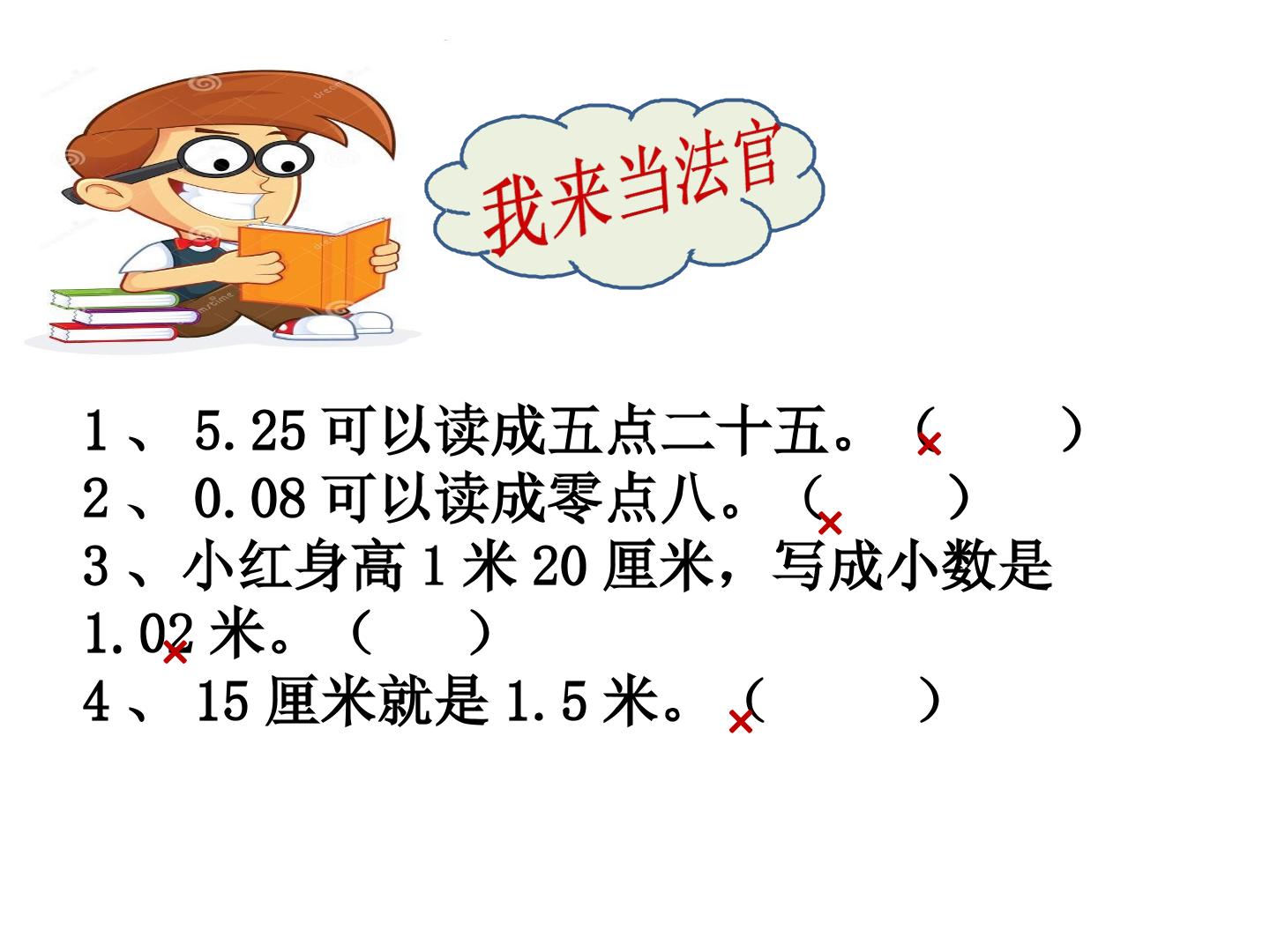 我来当法官

1、5.25 可以读成五点二十五。（ × ）
2、0.08 可以读成零点八。（ × ）
3、小红身高 1 米 20 厘米，写成小数是 1.02 米。（ × ）
4、15 厘米就是 1.5 米。（ × ）